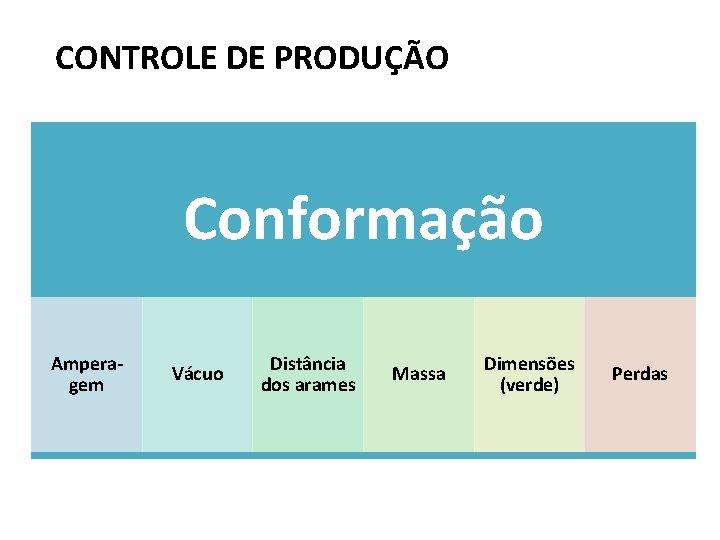 CONTROLE DE PRODUÇÃO

Conformação

Amperagem

Vácuo

Distância dos arames

Massa

Dimensões (verde)

Perdas